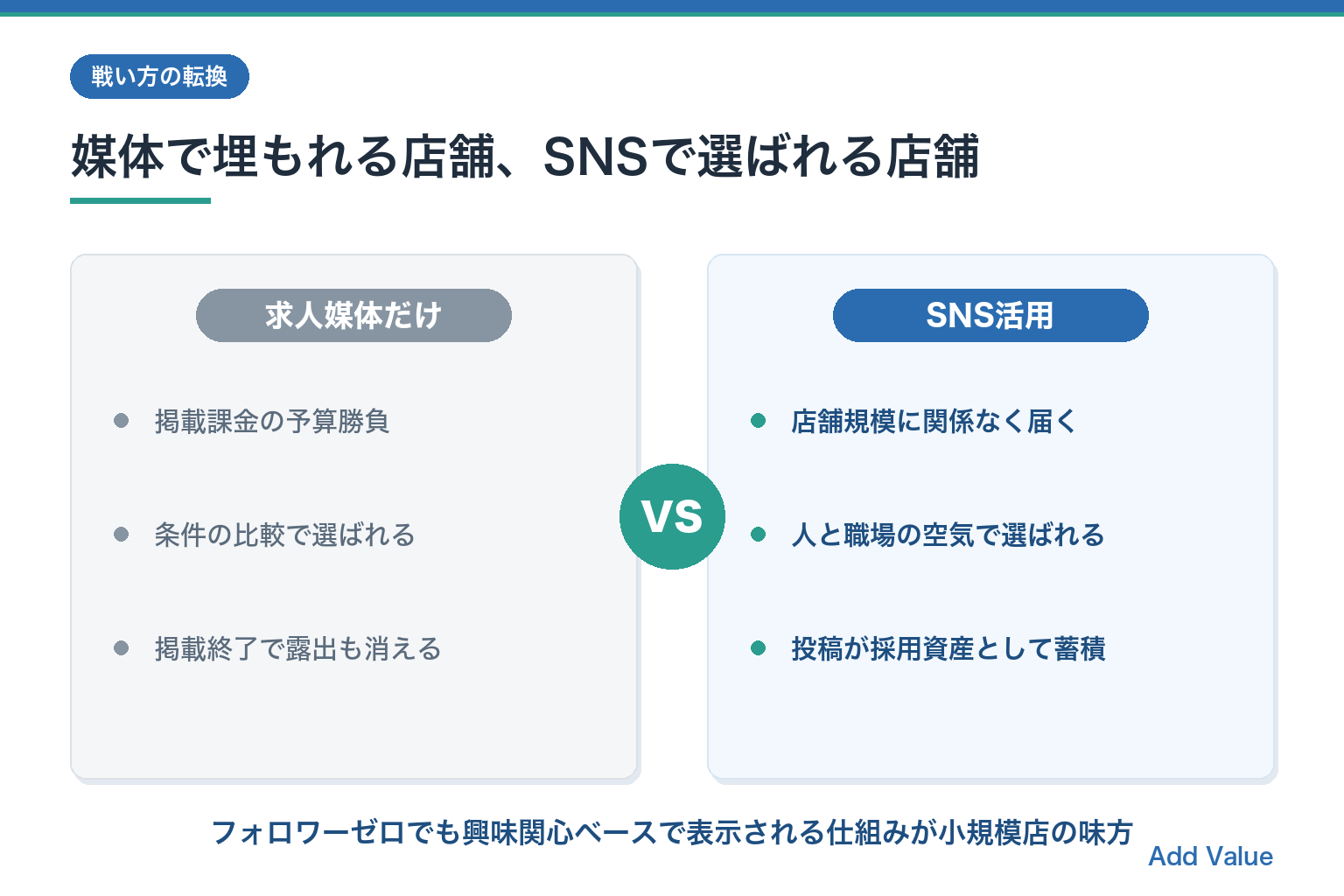 戦い方の転換

媒体で埋もれる店舗、SNSで選ばれる店舗

求人媒体だけ

掲載課金の予算勝負

条件の比較で選ばれる

掲載終了で露出も消える

VS

SNS活用

店舗規模に関係なく届く

人と職場の空気で選ばれる

投稿が採用資産として蓄積

フォロワーゼロでも興味関心ベースで表示される仕組みが小規模店の味方

Add Value